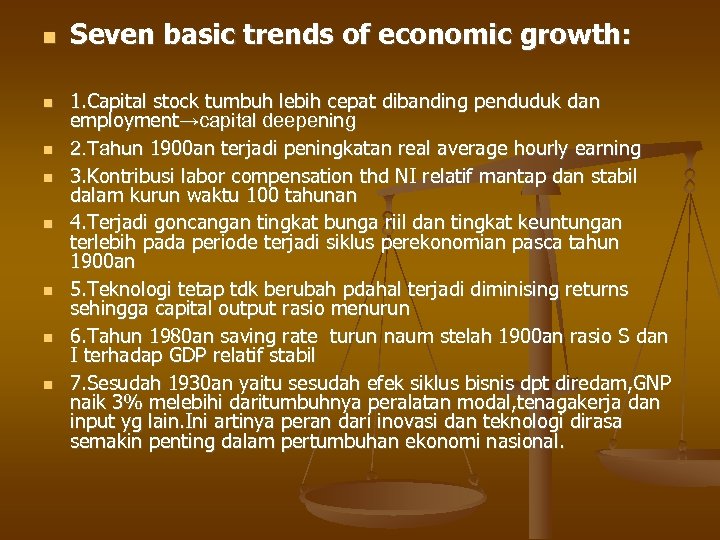 Seven basic trends of economic growth:

1.Capital stock tumbuh lebih cepat dibanding penduduk dan employment→capital deepening

2.Tahun 1900an terjadi peningkatan real average hourly earning

3.Kontribusi labor compensation thd NI relatif mantap dan stabil dalam kurun waktu 100 tahunan

4.Terjadi goncangan tingkat bunga riil dan tingkat keuntungan terlebih pada periode terjadi siklus perekonomian pasca tahun 1900an

5.Teknologi tetap tdk berubah pdahal terjadi diminising returns sehingga capital output rasio menurun

6.Tahun 1980an saving rate turun naum stelah 1900an rasio S dan I terhadap GDP relatif stabil

7.Sesudah 1930an yaitu sesudah efek siklus bisnis dpt diredam,GNP naik 3% melebihi daritumbuhnya peralatan modal,tenagakerja dan input yg lain.Ini artinya peran dari inovasi dan teknologi dirasa semakin penting dalam pertumbuhan ekonomi nasional.